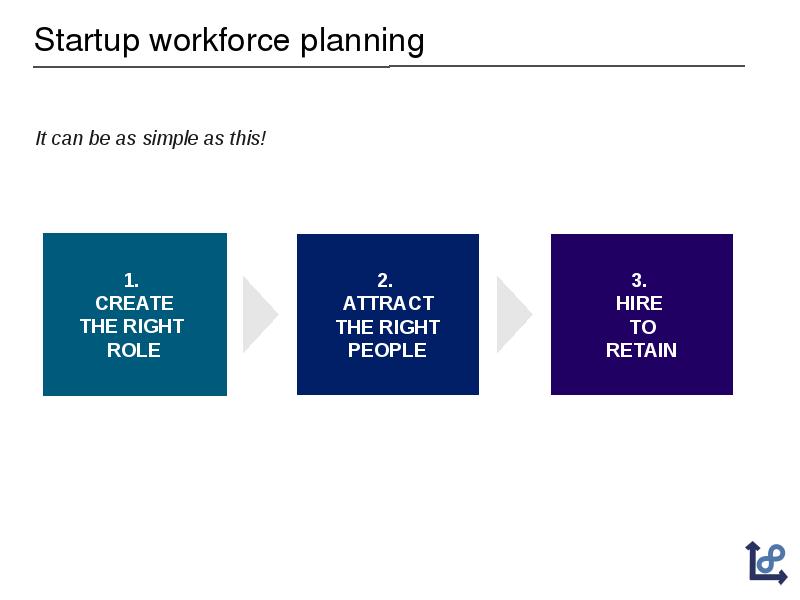 Startup workforce planning

It can be as simple as this!

1.
CREATE
THE RIGHT
ROLE

2.
ATTRACT
THE RIGHT
PEOPLE

3.
HIRE
TO
RETAIN